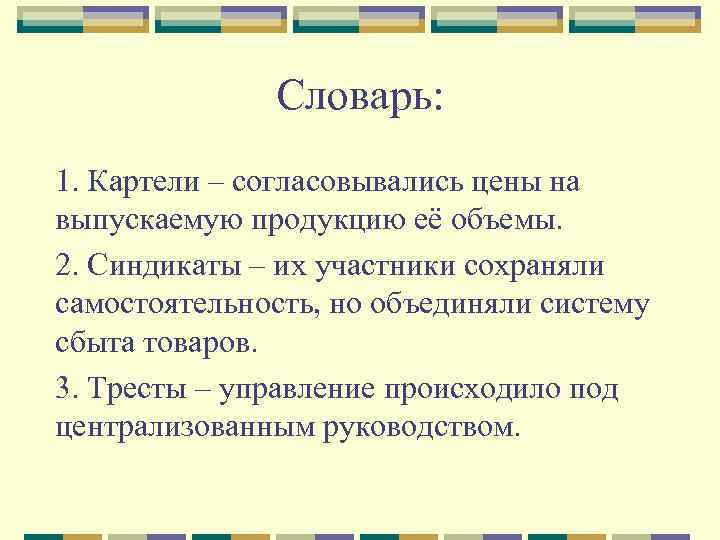 Словарь:

1. Картели – согласовывались цены на выпускаемую продукцию её объемы.

2. Синдикаты – их участники сохраняли самостоятельность, но объединяли систему сбыта товаров.

3. Тресты – управление происходило под централизованным руководством.